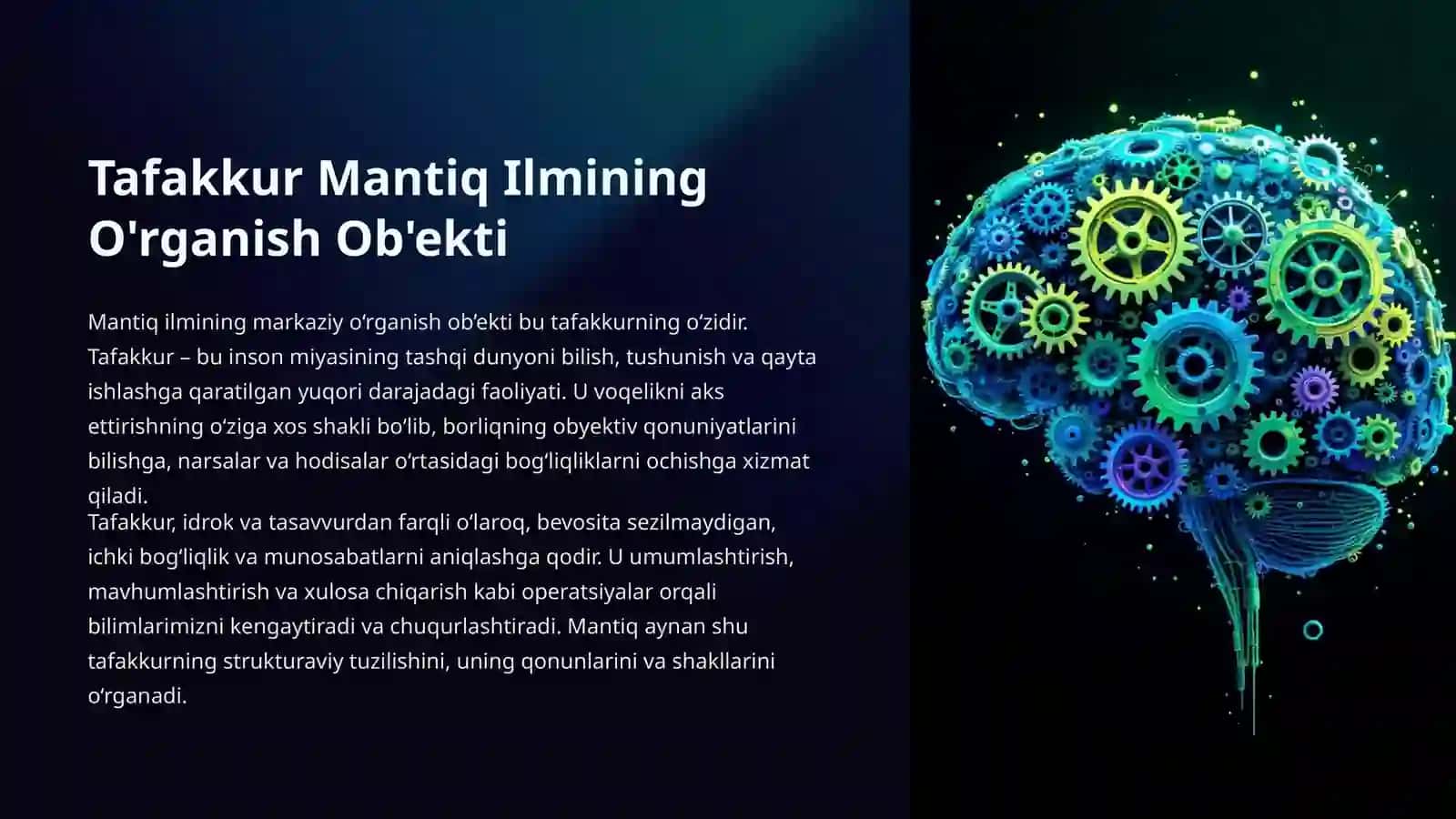 Tafakkur Mantiq Ilmining O'rganish Ob'ekti

Mantiq ilmining markaziy oʻrganish obʼekti bu tafakkurning oʻzidir. Tafakkur – bu inson miyasining tashqi dunyoni bilish, tushunish va qayta ishlashga qaratilgan yuqori darajadagi faoliyati. U voqelikni aks ettirishning oʻziga xos shakli boʻlib, borliqning obyektiv qonuniyatlarini bilishga, narsalar va hodisalar oʻrtasidagi bogʻliqliklarni ochishga xizmat qiladi.

Tafakkur, idrok va tasavvurdan farqli oʻlaroq, bevosita sezilmaydigan, ichki bogʻliqlik va munosabatlarni aniqlashga qodir. U umumlashtirish, mavhumlashtirish va xulosa chiqarish kabi operatsiyalar orqali bilimlarimizni kengaytiradi va chuqurlashtiradi. Mantiq aynan shu tafakkurning strukturaviy tuzilishini, uning qonunlarini va shakllarini oʻrganadi.